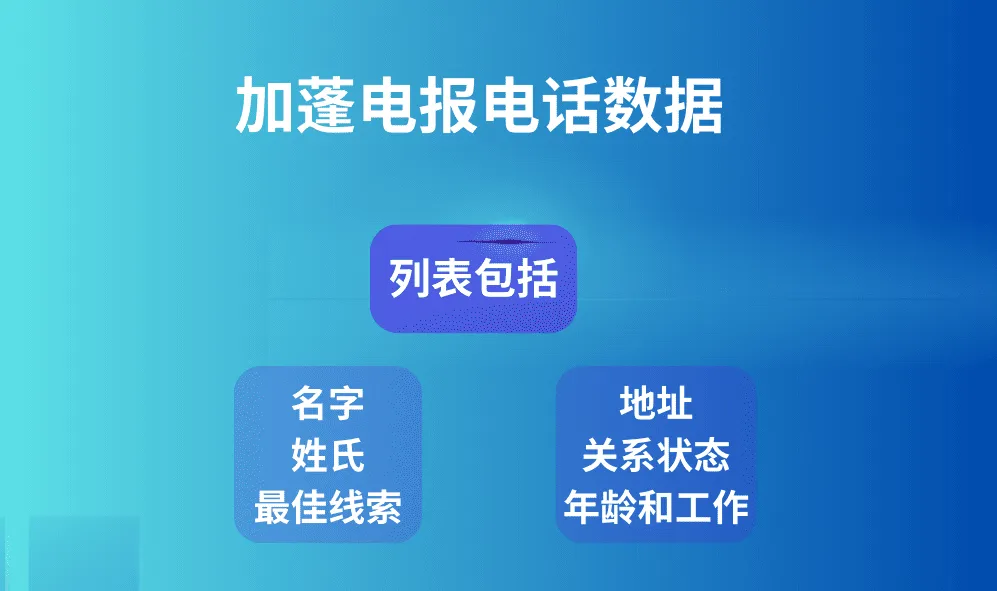 加蓬电报电话数据

列表包括

名字
姓氏
最佳线索

地址
关系状态
年龄和工作